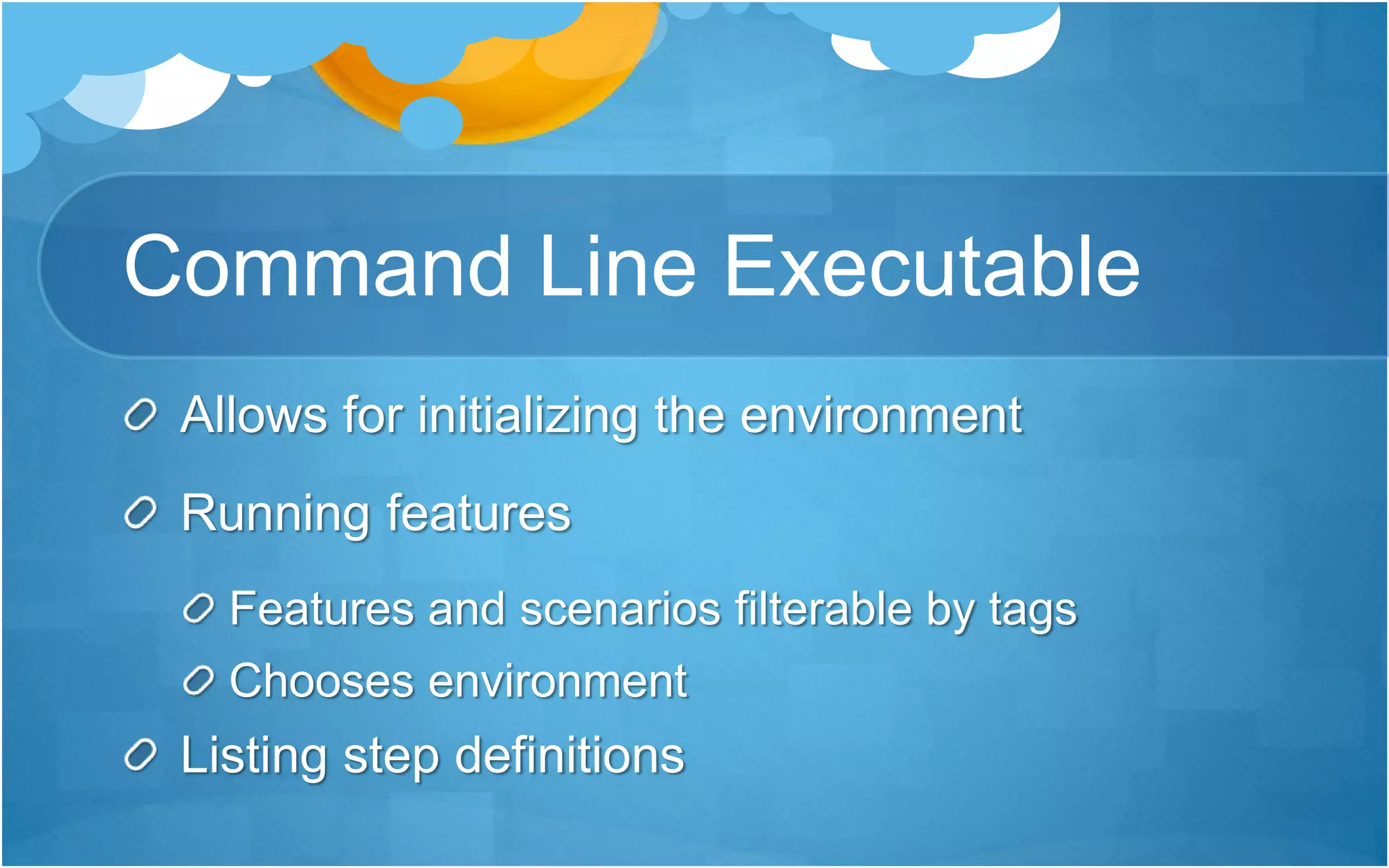 Command Line Executable

Allows for initializing the environment

Running features

Features and scenarios filterable by tags

Chooses environment

Listing step definitions